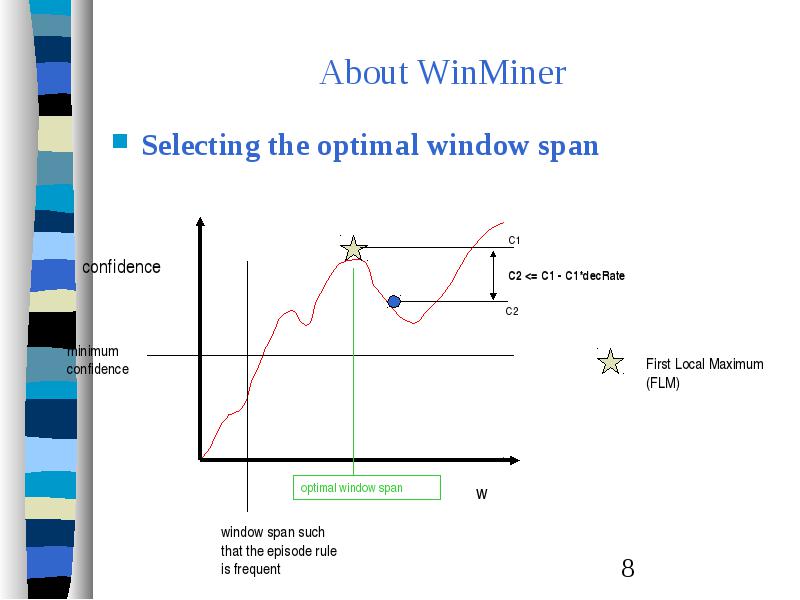 About WinMiner

Selecting the optimal window span

confidence

C1

C2 <= C1 - C1*decRate

C2

minimum confidence

First Local Maximum (FLM)

optimal window span

w

window span such that the episode rule is frequent

8